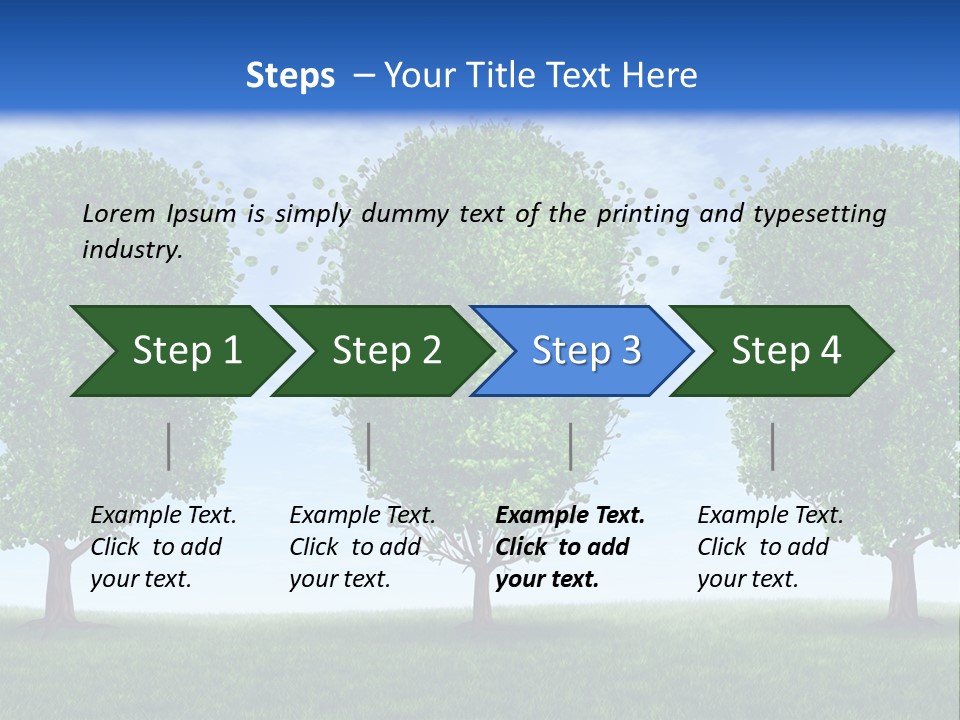 Steps – Your Title Text Here

Lorem Ipsum is simply dummy text of the printing and typesetting industry.

Step 1

Step 2

Step 3

Step 4

Example Text. Click to add your text.

Example Text. Click to add your text.

Example Text. Click to add your text.

Example Text. Click to add your text.